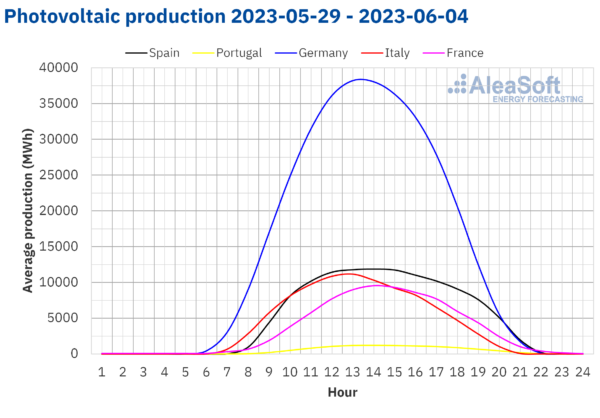 Photovoltaic production 2023-05-29 - 2023-06-04

Spain Portugal Germany Italy France

AleaSoft
ENERGY FORECASTING

Average production (MWh)

40000
35000
30000
25000
20000
15000
10000
5000
0

1 2 3 4 5 6 7 8 9 10 11 12 13 14 15 16 17 18 19 20 21 22 23 24

Hour